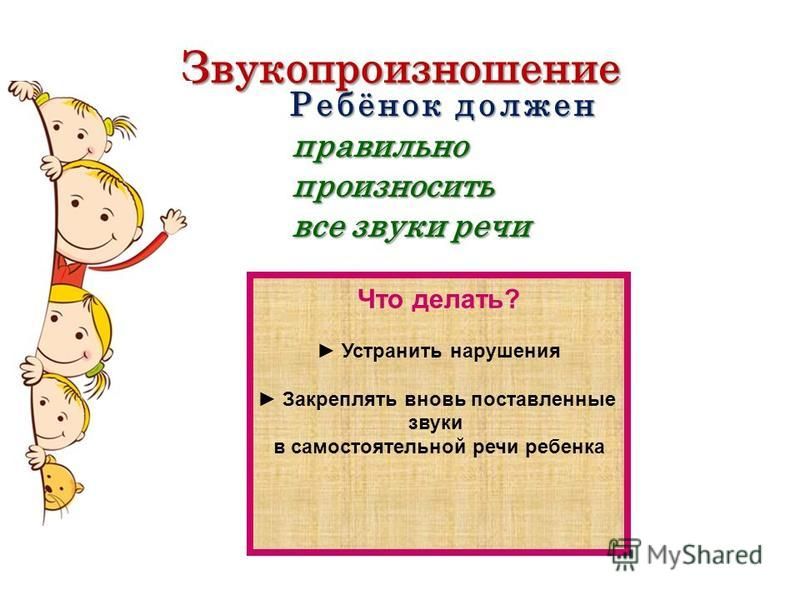 Звукопроизношение

Ребёнок должен правильно произносить все звуки речи

Что делать?

► Устранить нарушения

► Закреплять вновь поставленные звуки в самостоятельной речи ребенка

MyShared